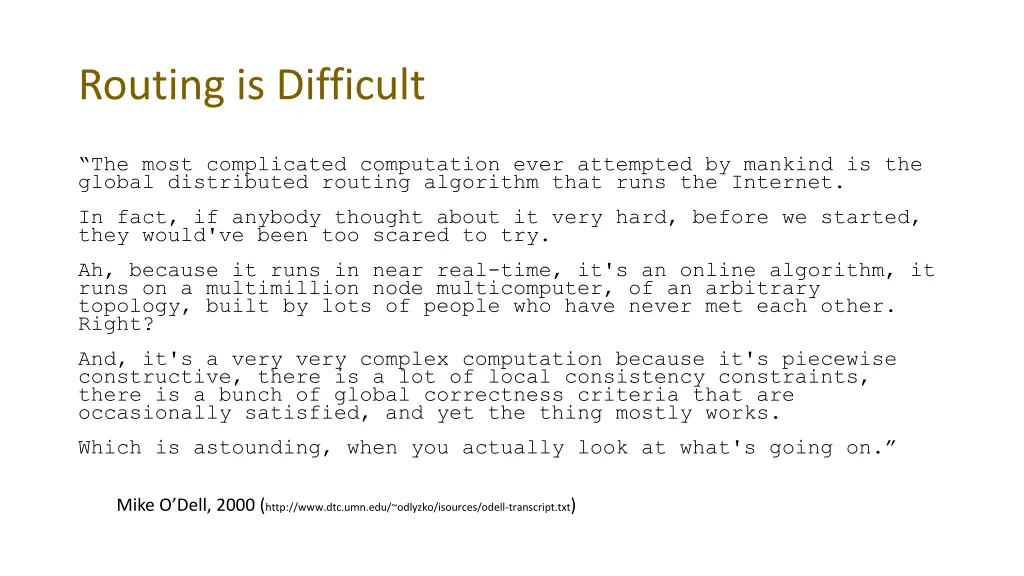 Routing is Difficult

“The most complicated computation ever attempted by mankind is the global distributed routing algorithm that runs the Internet.

In fact, if anybody thought about it very hard, before we started, they would've been too scared to try.

Ah, because it runs in near real-time, it's an online algorithm, it runs on a multimillion node multicomputer, of an arbitrary topology, built by lots of people who have never met each other. Right?

And, it's a very very complex computation because it's piecewise constructive, there is a lot of local consistency constraints, there is a bunch of global correctness criteria that are occasionally satisfied, and yet the thing mostly works.

Which is astounding, when you actually look at what's going on.”

Mike O’Dell, 2000 (http://www.dtc.umn.edu/~odlyzko/isources/odell-transcript.txt)